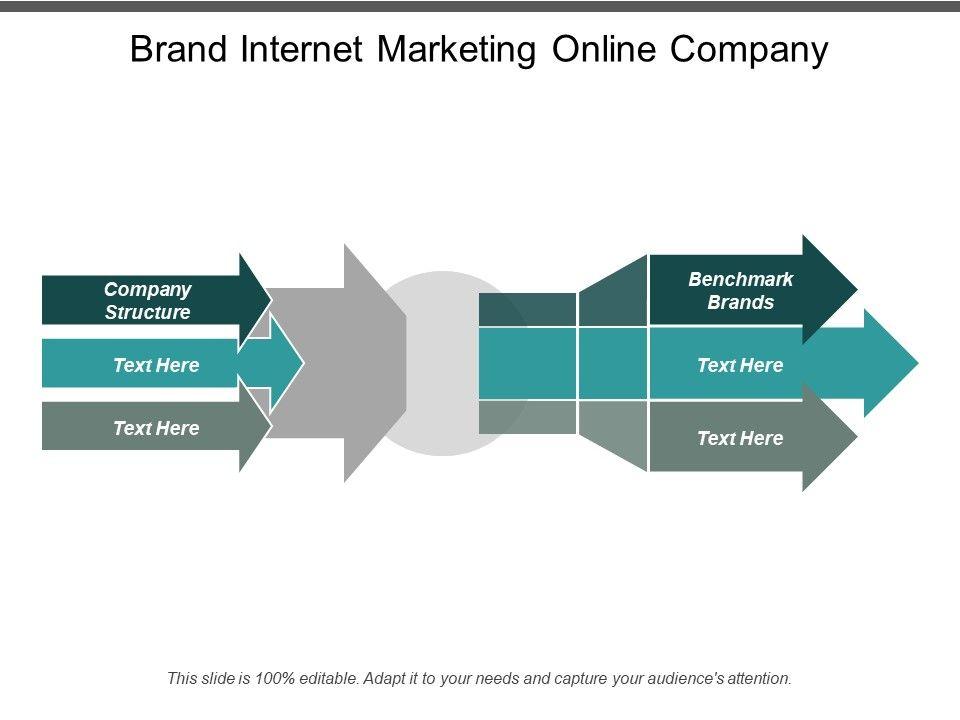 Brand Internet Marketing Online Company

Company Structure

Text Here

Text Here

Benchmark Brands

Text Here

Text Here

This slide is 100% editable. Adapt it to your needs and capture your audience's attention.